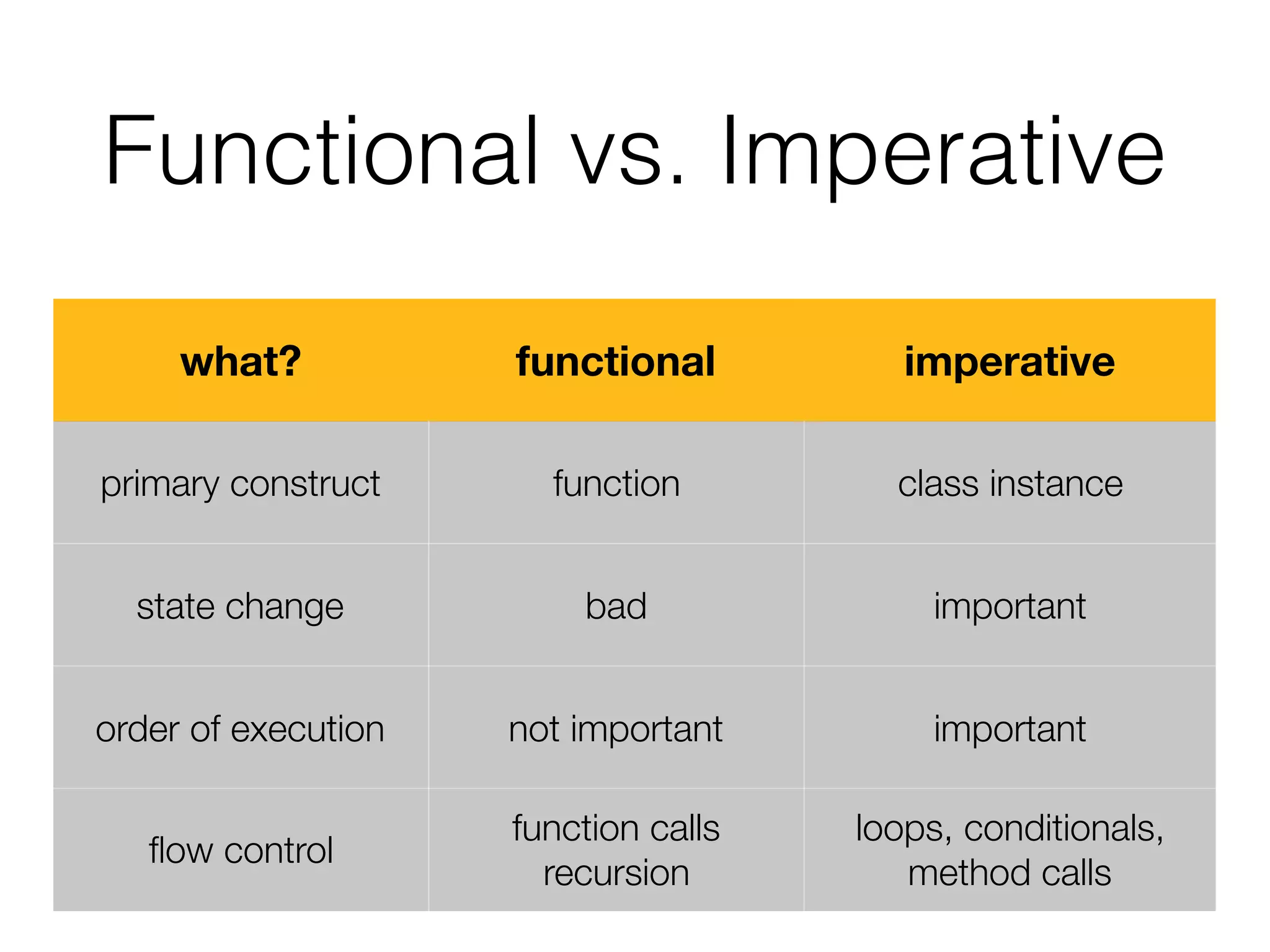 Functional vs. Imperative

| what? | functional | imperative |
|---|---|---|
| primary construct | function | class instance |
| state change | bad | important |
| order of execution | not important | important |
| flow control | function calls recursion | loops, conditionals, method calls |